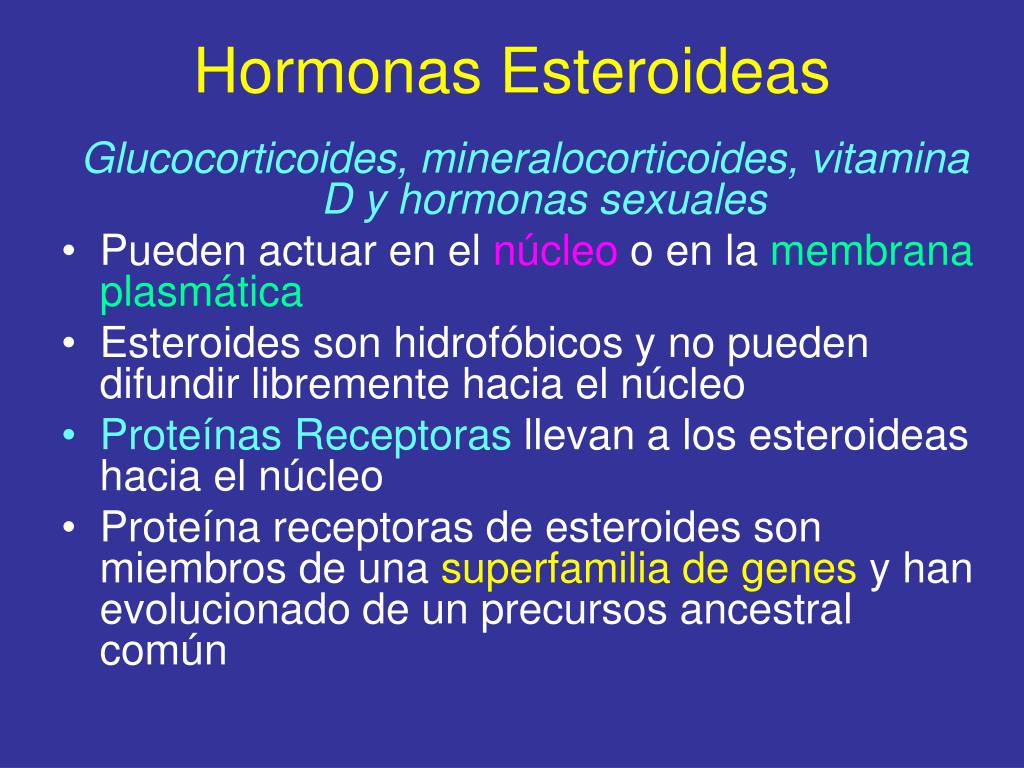 Hormonas Esteroideas

Glucocorticoides, mineralocorticoides, vitamina D y hormonas sexuales

• Pueden actuar en el núcleo o en la membrana plasmática
• Esteroides son hidrofóbicos y no pueden difundir libremente hacia el núcleo
• Proteínas Receptoras llevan a los esteroideas hacia el núcleo
• Proteína receptoras de esteroides son miembros de una superfamilia de genes y han evolucionado de un precursos ancestral común